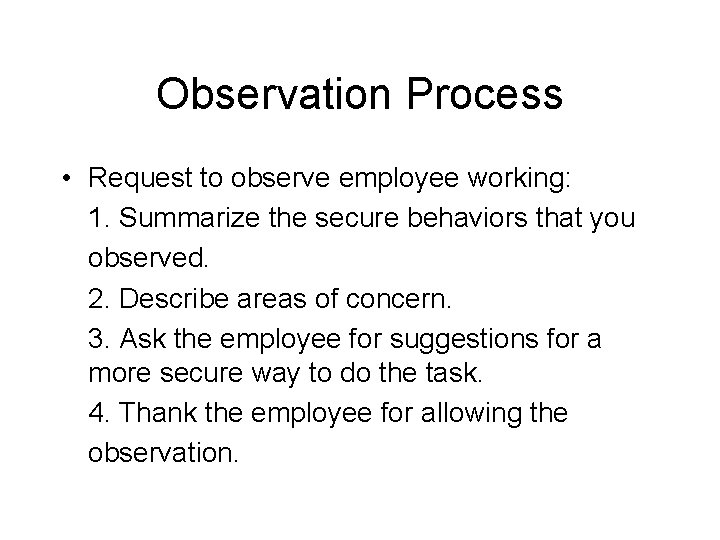 Observation Process

• Request to observe employee working:

1. Summarize the secure behaviors that you observed.

2. Describe areas of concern.

3. Ask the employee for suggestions for a more secure way to do the task.

4. Thank the employee for allowing the observation.